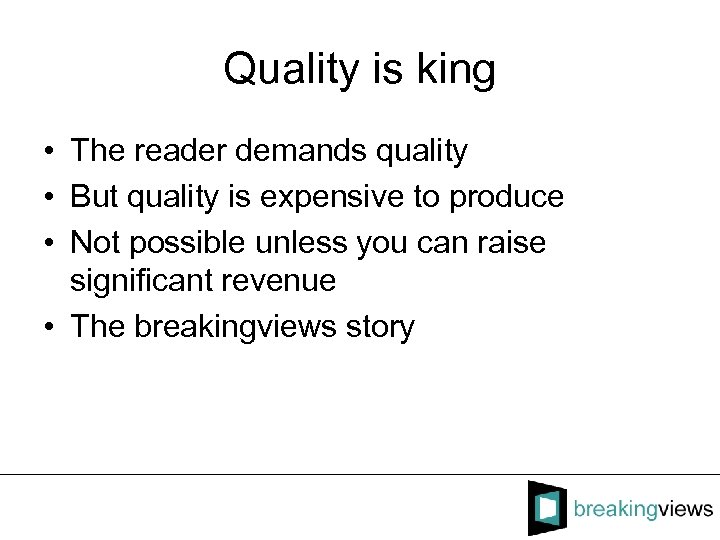 Quality is king

• The reader demands quality
• But quality is expensive to produce
• Not possible unless you can raise significant revenue
• The breakingviews story

breakingviews